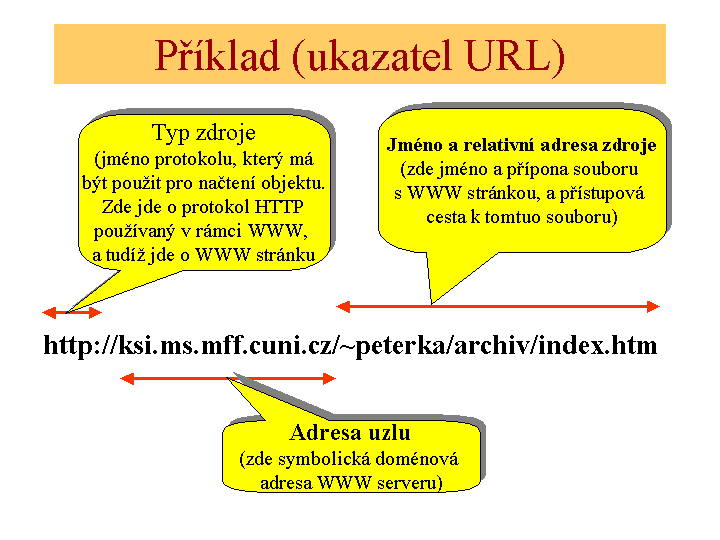 Příklad (ukazatel URL)

Typ zdroje
(jméno protokolu, který má být použit pro načtení objektu. Zde jde o protokol HTTP používaný v rámci WWW, a tudíž jde o WWW stránku

Jméno a relativní adresa zdroje
(zde jméno a přípona souboru s WWW stránkou, a přístupová cesta k tomtuo souboru)

http://ksi.ms.mff.cuni.cz/~peterka/archiv/index.htm

Adresa uzlu
(zde symbolická doménová adresa WWW serveru)